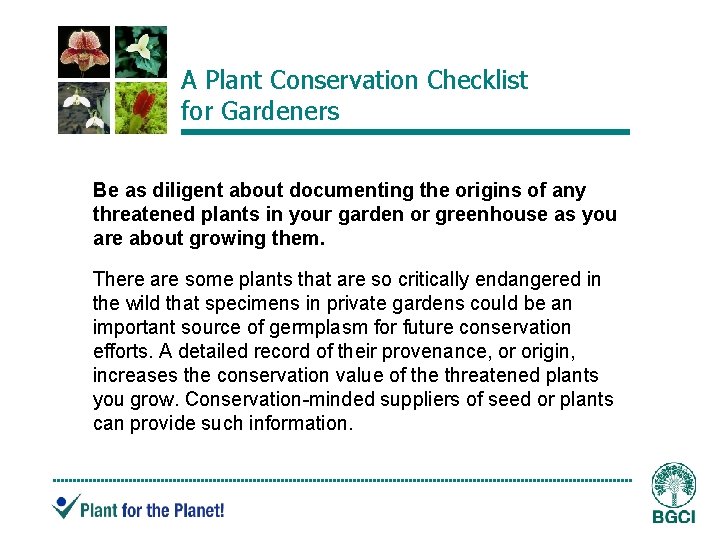 A Plant Conservation Checklist for Gardeners

Be as diligent about documenting the origins of any threatened plants in your garden or greenhouse as you are about growing them.

There are some plants that are so critically endangered in the wild that specimens in private gardens could be an important source of germplasm for future conservation efforts. A detailed record of their provenance, or origin, increases the conservation value of the threatened plants you grow. Conservation-minded suppliers of seed or plants can provide such information.

Plant for the Planet!

BGCI